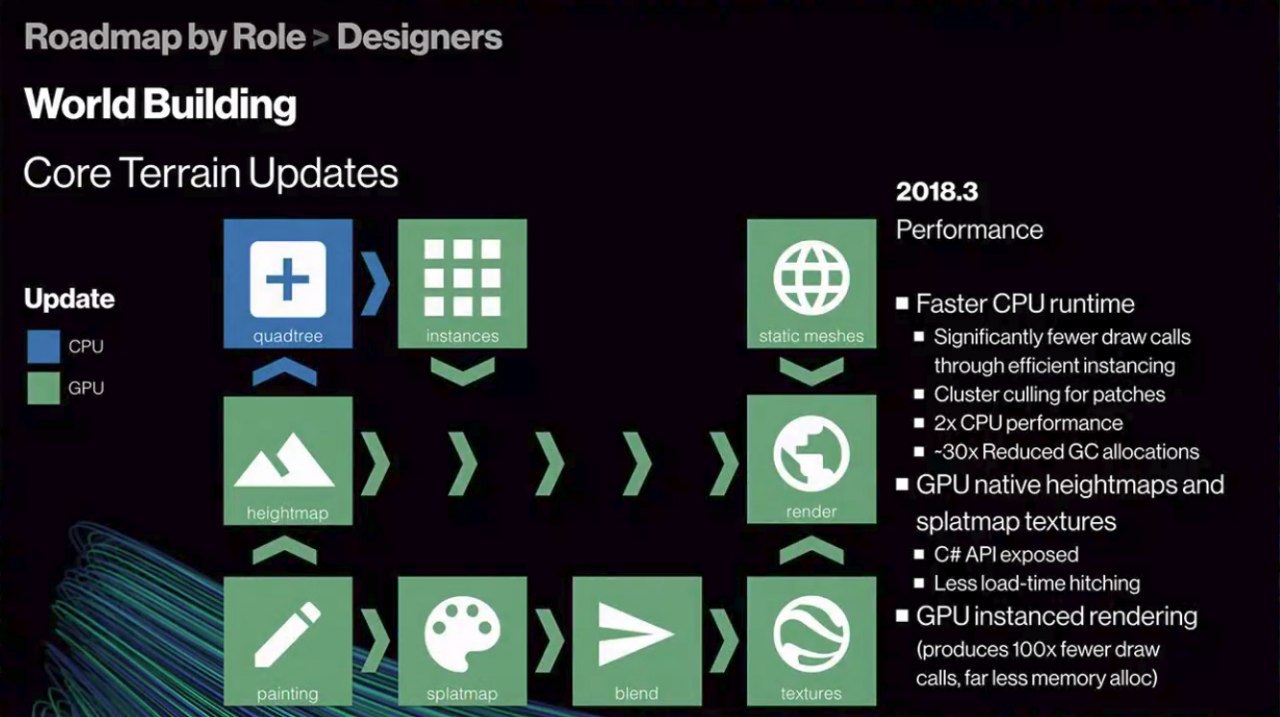 Roadmap by Role > Designers

World Building

Core Terrain Updates

Update
CPU
GPU

quadtree
instances
static meshes
heightmap
render
painting
splatmap
blend
textures

2018.3
Performance

■ Faster CPU runtime
■ Significantly fewer draw calls through efficient instancing
■ Cluster culling for patches
■ 2x CPU performance
■ ~30x Reduced GC allocations
■ GPU native heightmaps and splatmap textures
■ C# API exposed
■ Less load-time hitching
■ GPU instanced rendering (produces 100x fewer draw calls, far less memory alloc)